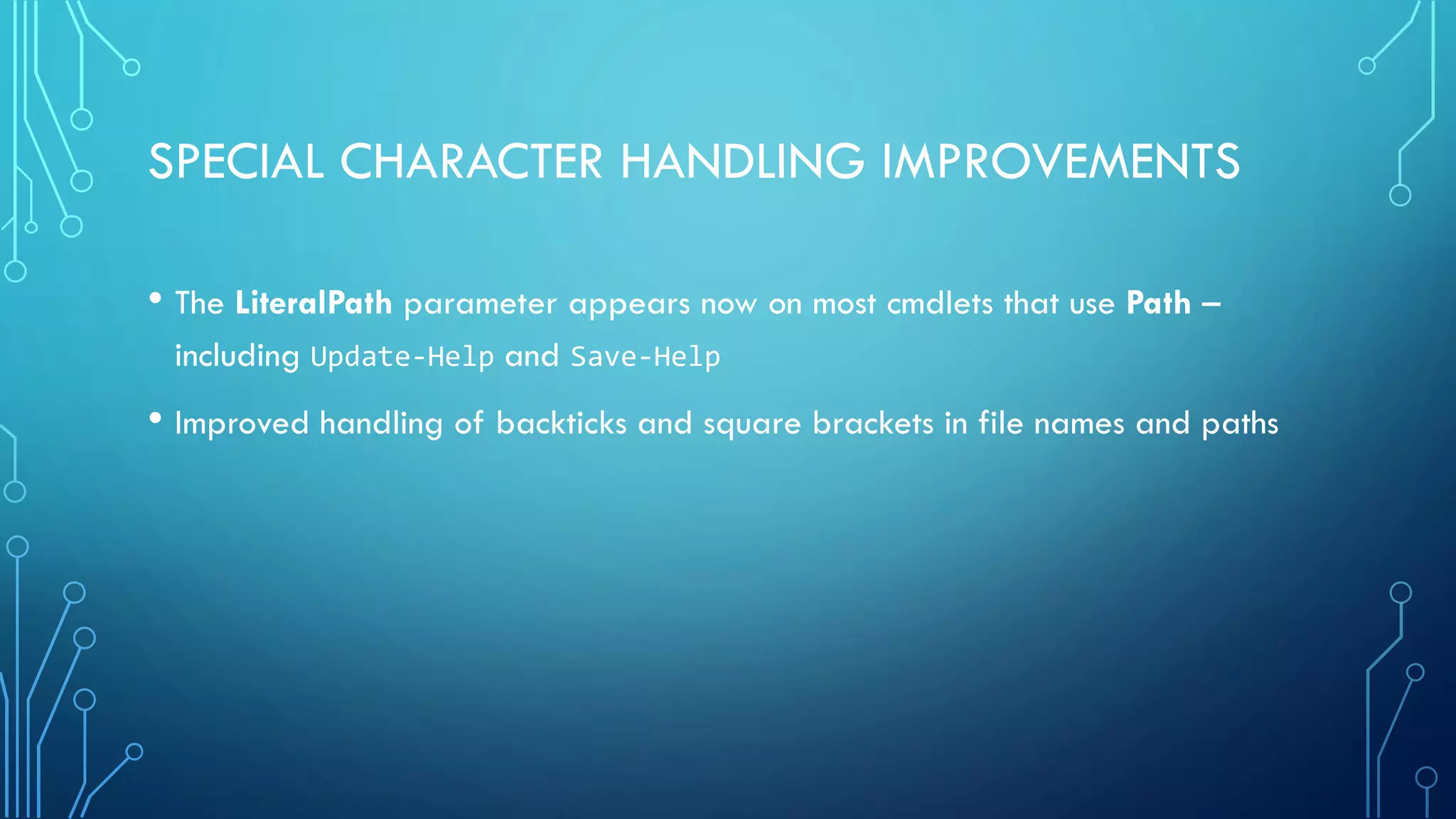 SPECIAL CHARACTER HANDLING IMPROVEMENTS

• The LiteralPath parameter appears now on most cmdlets that use Path – including Update-Help and Save-Help

• Improved handling of backticks and square brackets in file names and paths